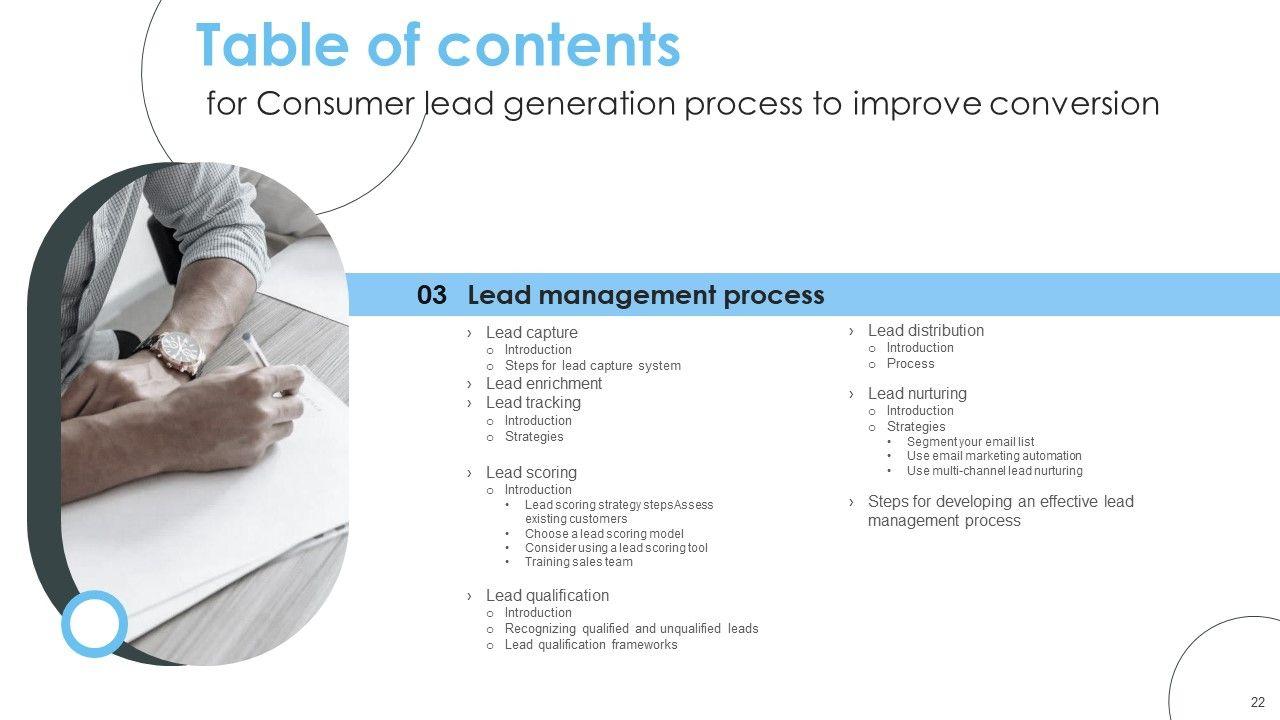 Table of contents

for Consumer lead generation process to improve conversion

03 Lead management process

› Lead capture
o Introduction
o Steps for lead capture system
› Lead enrichment
› Lead tracking
o Introduction
o Strategies

› Lead scoring
o Introduction
• Lead scoring strategy stepsAssess existing customers
• Choose a lead scoring model
• Consider using a lead scoring tool
• Training sales team

› Lead qualification
o Introduction
o Recognizing qualified and unqualified leads
o Lead qualification frameworks

› Lead distribution
o Introduction
o Process

› Lead nurturing
o Introduction
o Strategies
• Segment your email list
• Use email marketing automation
• Use multi-channel lead nurturing

› Steps for developing an effective lead management process

22